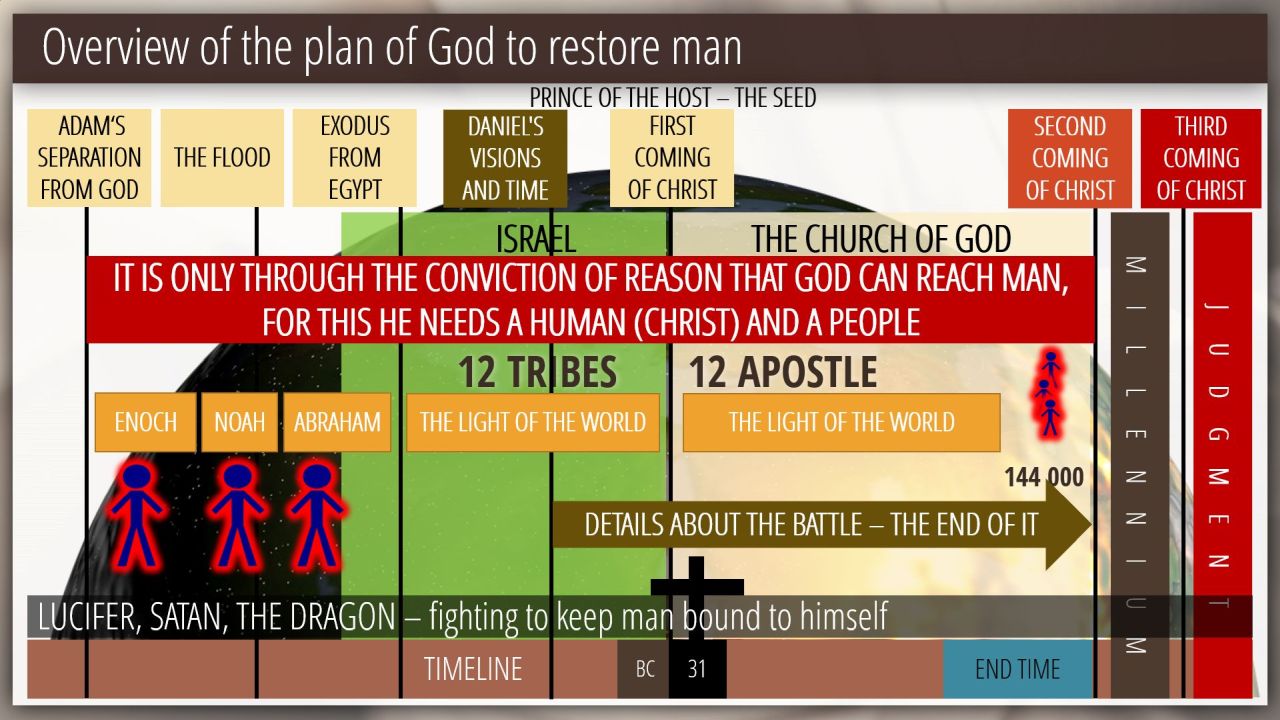 Overview of the plan of God to restore man

PRINCE OF THE HOST – THE SEED

ADAM'S SEPARATION FROM GOD

THE FLOOD

EXODUS FROM EGYPT

DANIEL'S VISIONS AND TIME

FIRST COMING OF CHRIST

SECOND COMING OF CHRIST

THIRD COMING OF CHRIST

ISRAEL

THE CHURCH OF GOD

IT IS ONLY THROUGH THE CONVICTION OF REASON THAT GOD CAN REACH MAN, FOR THIS HE NEEDS A HUMAN (CHRIST) AND A PEOPLE

12 TRIBES

12 APOSTLE

ENOCH

NOAH

ABRAHAM

THE LIGHT OF THE WORLD

THE LIGHT OF THE WORLD

144 000

DETAILS ABOUT THE BATTLE – THE END OF IT

MILLENNIUM

JUDGMENT

LUCIFER, SATAN, THE DRAGON – fighting to keep man bound to himself

TIMELINE

BC

31

END TIME